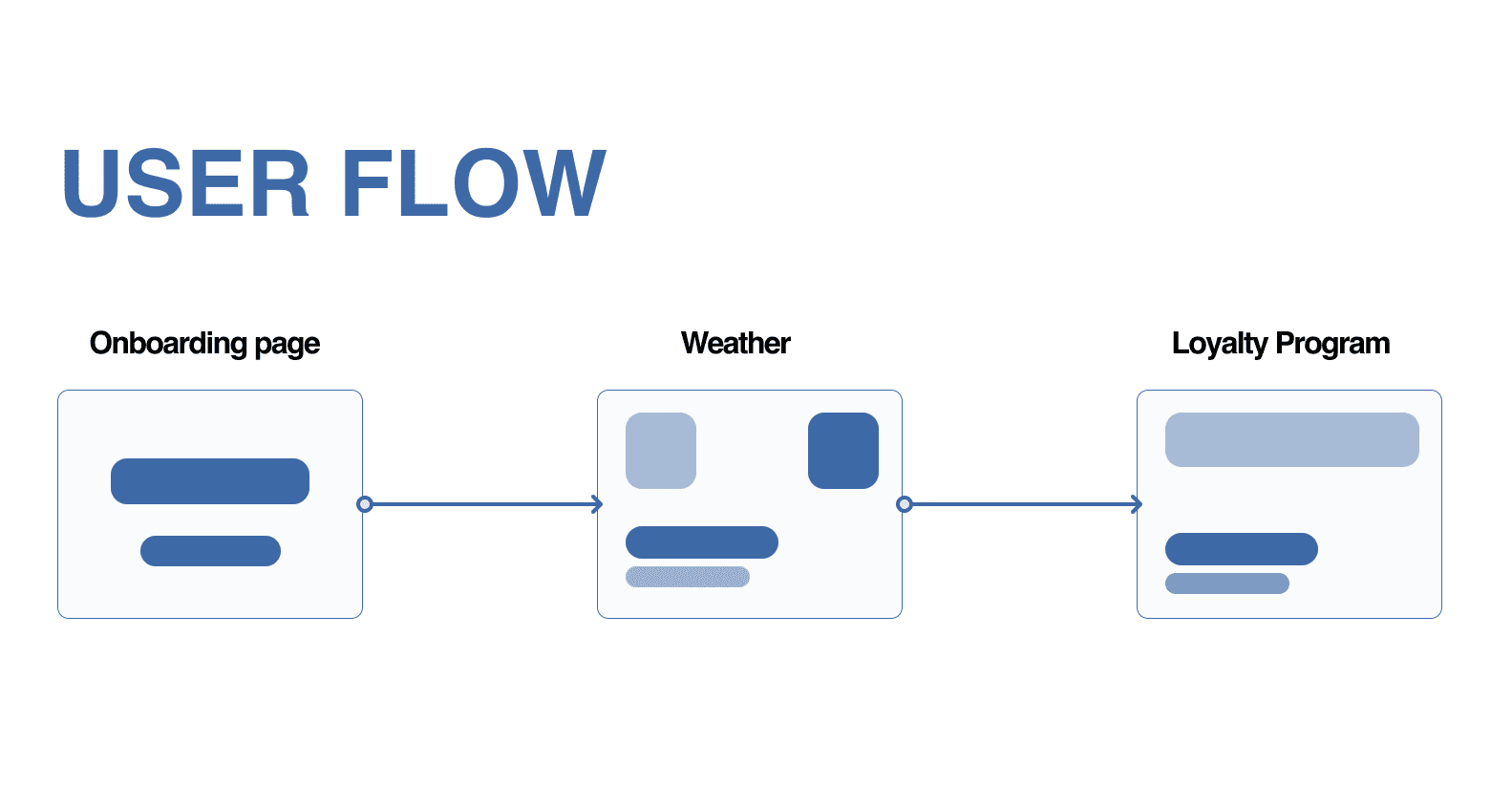 USER FLOW

Onboarding page

Weather

Loyalty Program